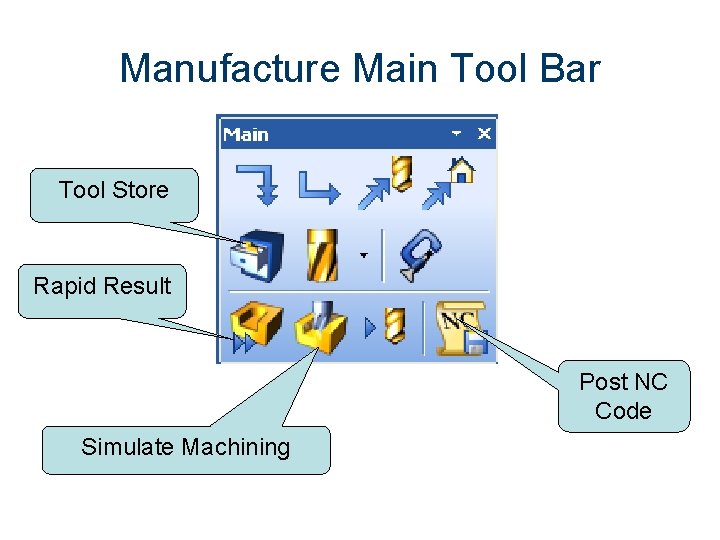 Manufacture Main Tool Bar

Main

Tool Store

Rapid Result

NC

Post NC Code

Simulate Machining